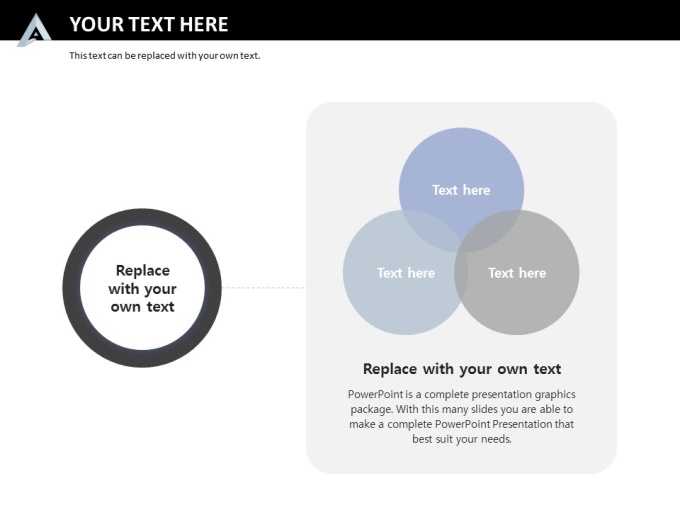 YOUR TEXT HERE

This text can be replaced with your own text.

Replace with your own text

Text here

Text here

Text here

Replace with your own text

PowerPoint is a complete presentation graphics package. With this many slides you are able to make a complete PowerPoint Presentation that best suit your needs.